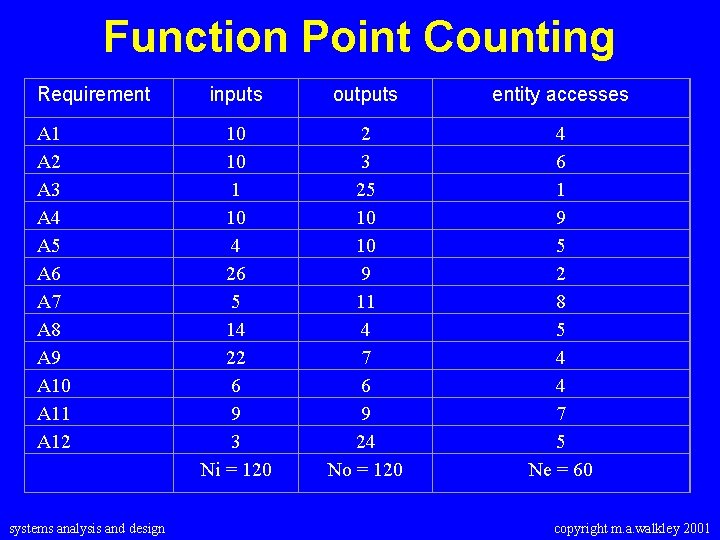 Function Point Counting

| Requirement | inputs | outputs | entity accesses |
|---|---|---|---|
| A1 | 10 | 2 | 4 |
| A2 | 10 | 3 | 6 |
| A3 | 1 | 25 | 1 |
| A4 | 10 | 10 | 9 |
| A5 | 4 | 10 | 5 |
| A6 | 26 | 9 | 2 |
| A7 | 5 | 11 | 8 |
| A8 | 14 | 4 | 5 |
| A9 | 22 | 7 | 4 |
| A10 | 6 | 6 | 4 |
| A11 | 9 | 9 | 7 |
| A12 | 3 | 24 | 5 |
| | Ni = 120 | No = 120 | Ne = 60 |

systems analysis and design

copyright m.a.walkley 2001